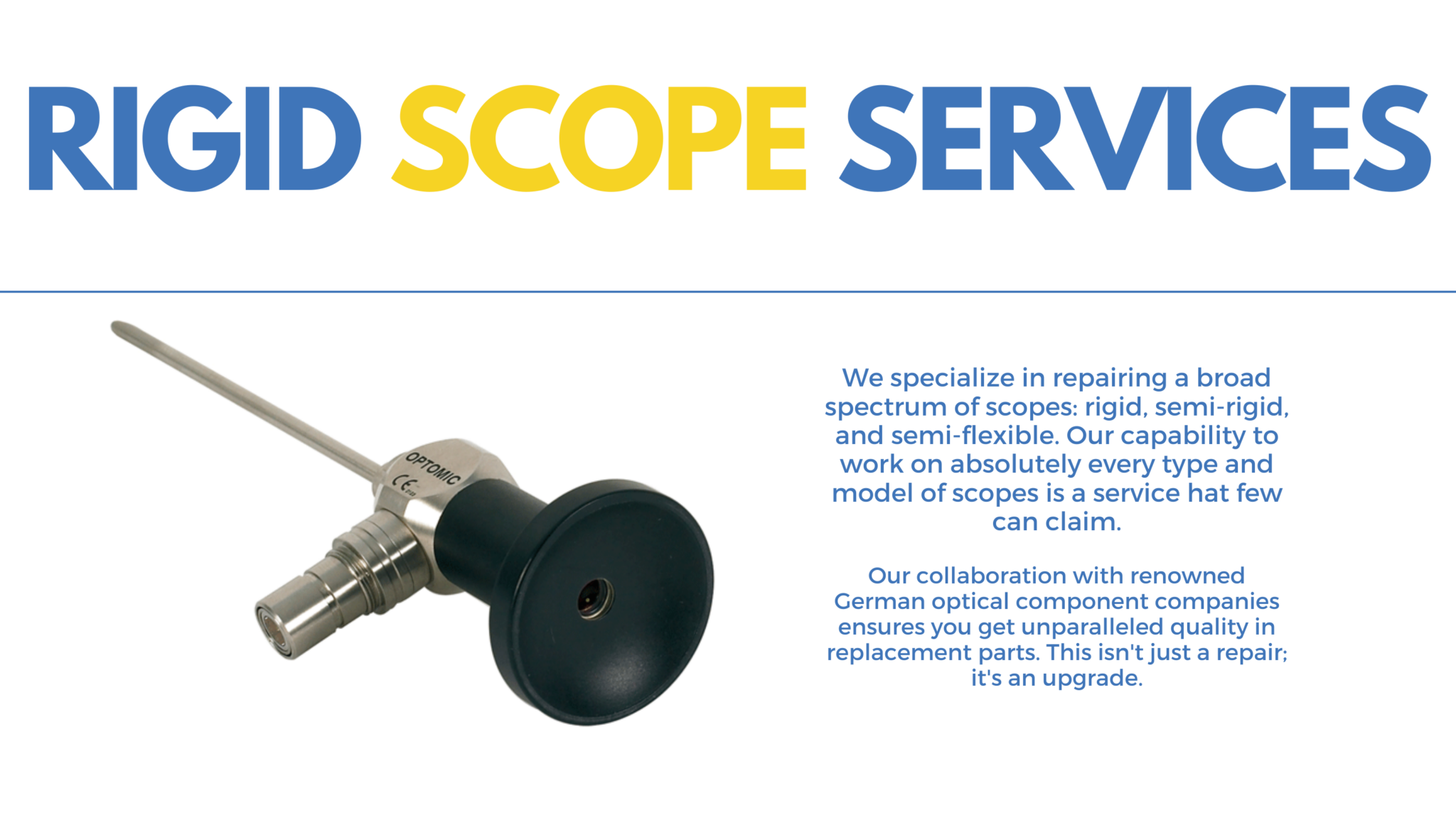 RIGID SCOPE SERVICES

OPTOMIC

CE

We specialize in repairing a broad spectrum of scopes: rigid, semi-rigid, and semi-flexible. Our capability to work on absolutely every type and model of scopes is a service hat few can claim.

Our collaboration with renowned German optical component companies ensures you get unparalleled quality in replacement parts. This isn't just a repair; it's an upgrade.